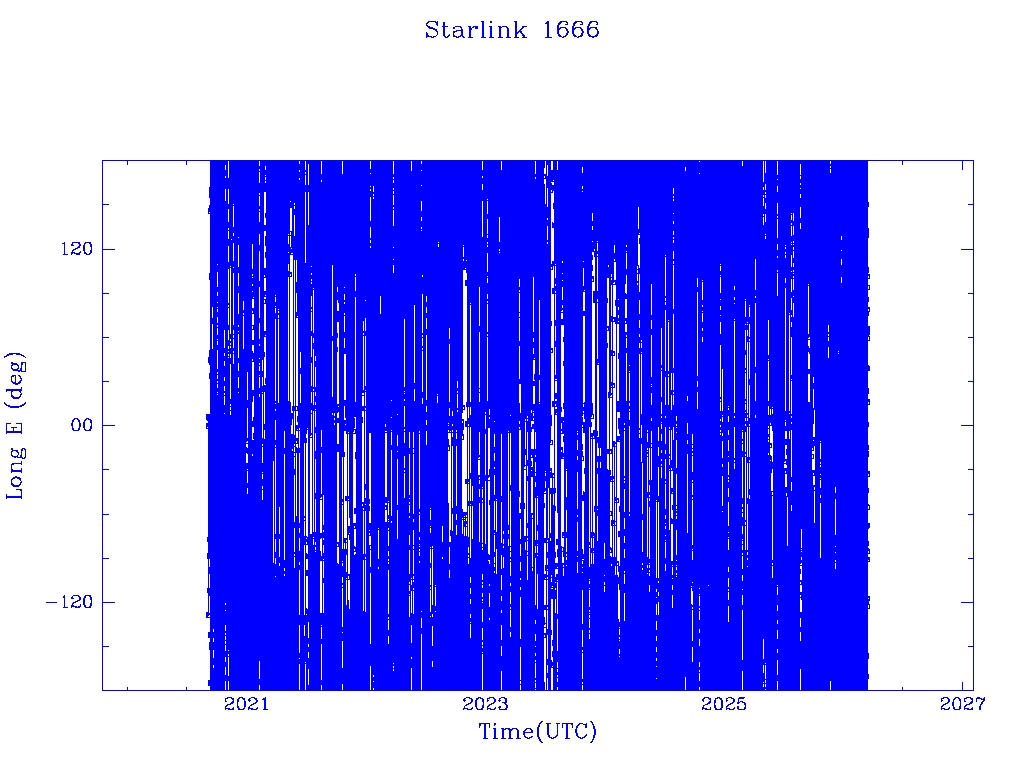 Starlink 1666

Long E (deg)

120

00

−120

2021

2023

2025

2027

Time(UTC)